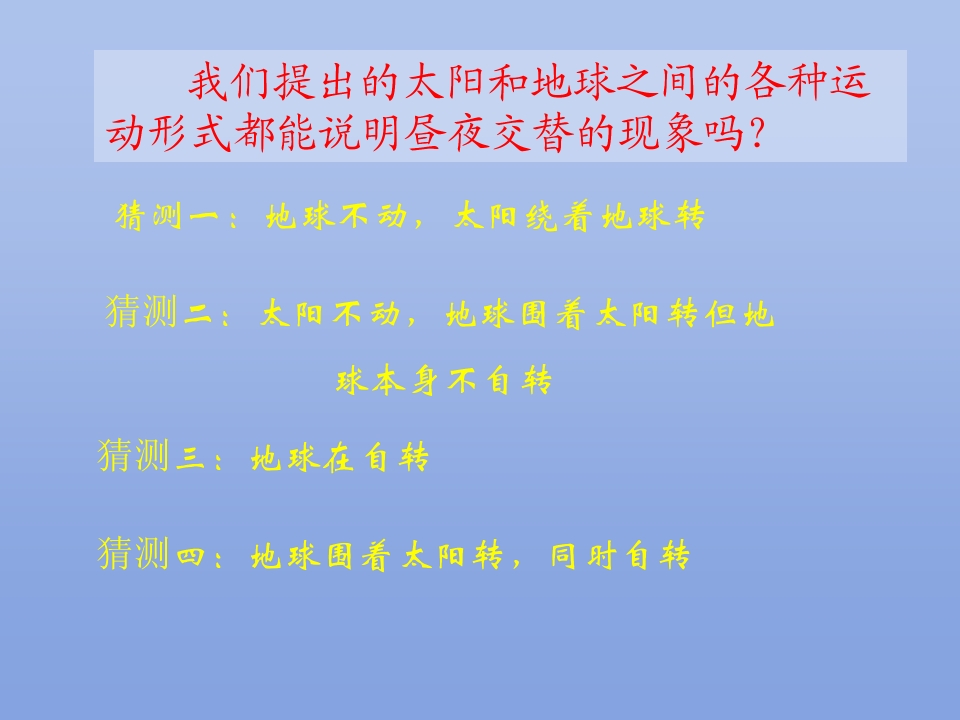 我们提出的太阳和地球之间的各种运动形式都能说明昼夜交替的现象吗?

猜测一：地球不动，太阳绕着地球转

猜测二：太阳不动，地球围着太阳转但地球本身不自转

猜测三：地球在自转

猜测四：地球围着太阳转，同时自转